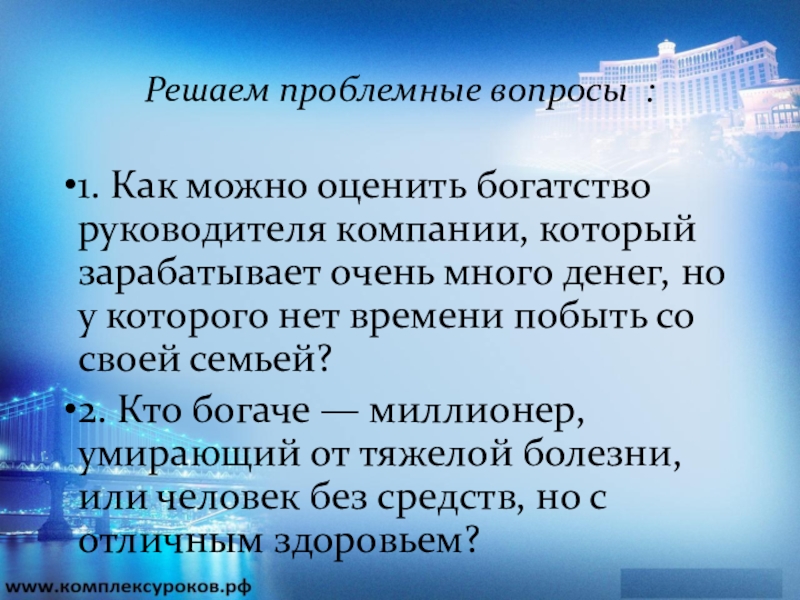 Решаем проблемные вопросы :

•1. Как можно оценить богатство руководителя компании, который зарабатывает очень много денег, но у которого нет времени побыть со своей семьей?

•2. Кто богаче — миллионер, умирающий от тяжелой болезни, или человек без средств, но с отличным здоровьем?

www.комплексуроков.рф